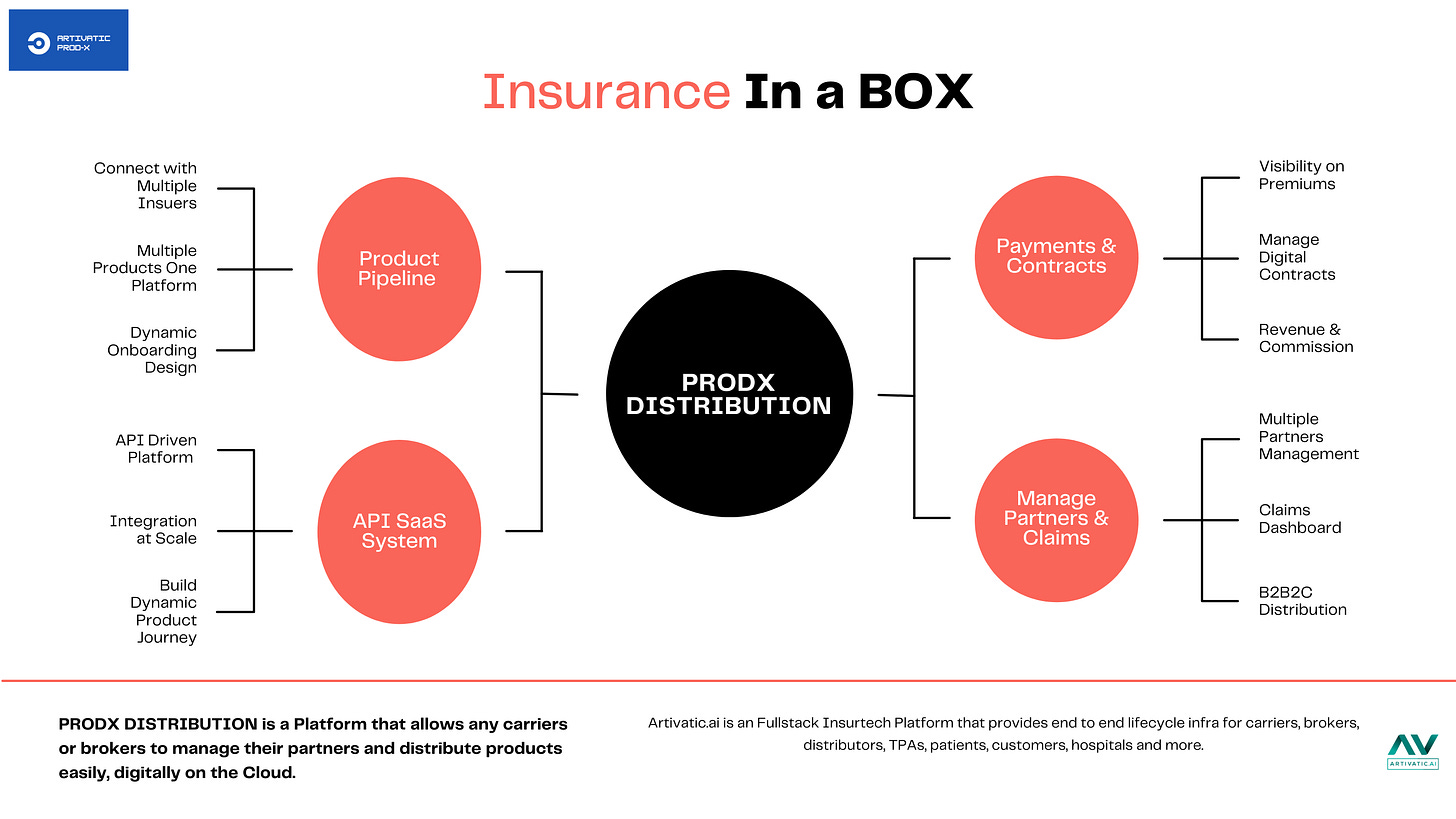 ARTIVATIC PROD-X

Insurance In a BOX

Connect with Multiple Insuers

Multiple Products One Platform

Dynamic Onboarding Design

Product Pipeline

API Driven Platform

Integration at Scale

Build Dynamic Product Journey

API SaaS System

PRODX DISTRIBUTION

Payments & Contracts

Visibility on Premiums

Manage Digital Contracts

Revenue & Commission

Manage Partners & Claims

Multiple Partners Management

Claims Dashboard

B2B2C Distribution

PRODX DISTRIBUTION is a Platform that allows any carriers or brokers to manage their partners and distribute products easily, digitally on the Cloud.

Artivatic.ai is an Fullstack Insurtech Platform that provides end to end lifecycle infra for carriers, brokers, distributors, TPAs, patients, customers, hospitals and more.

AV ARTIVATIC.AI